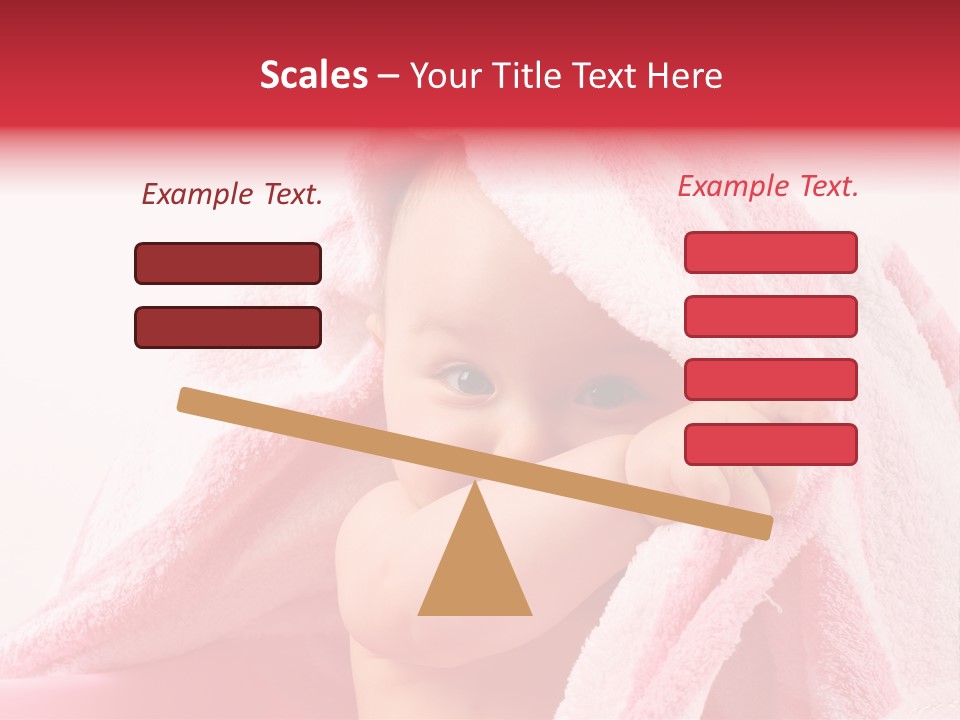 Scales – Your Title Text Here

Example Text.

Example Text.